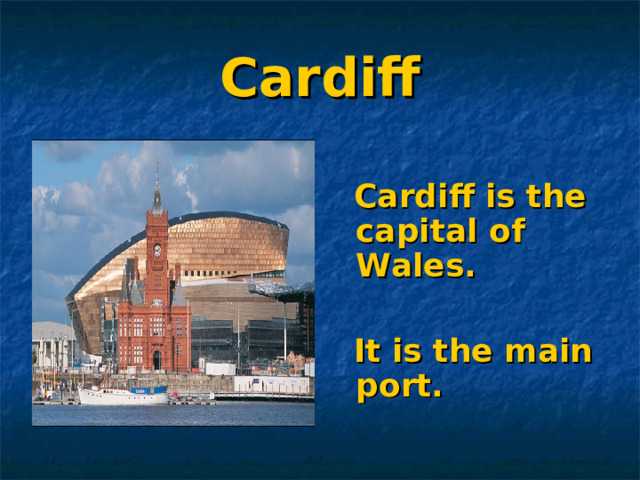 Cardiff

Cardiff is the capital of Wales.

It is the main port.